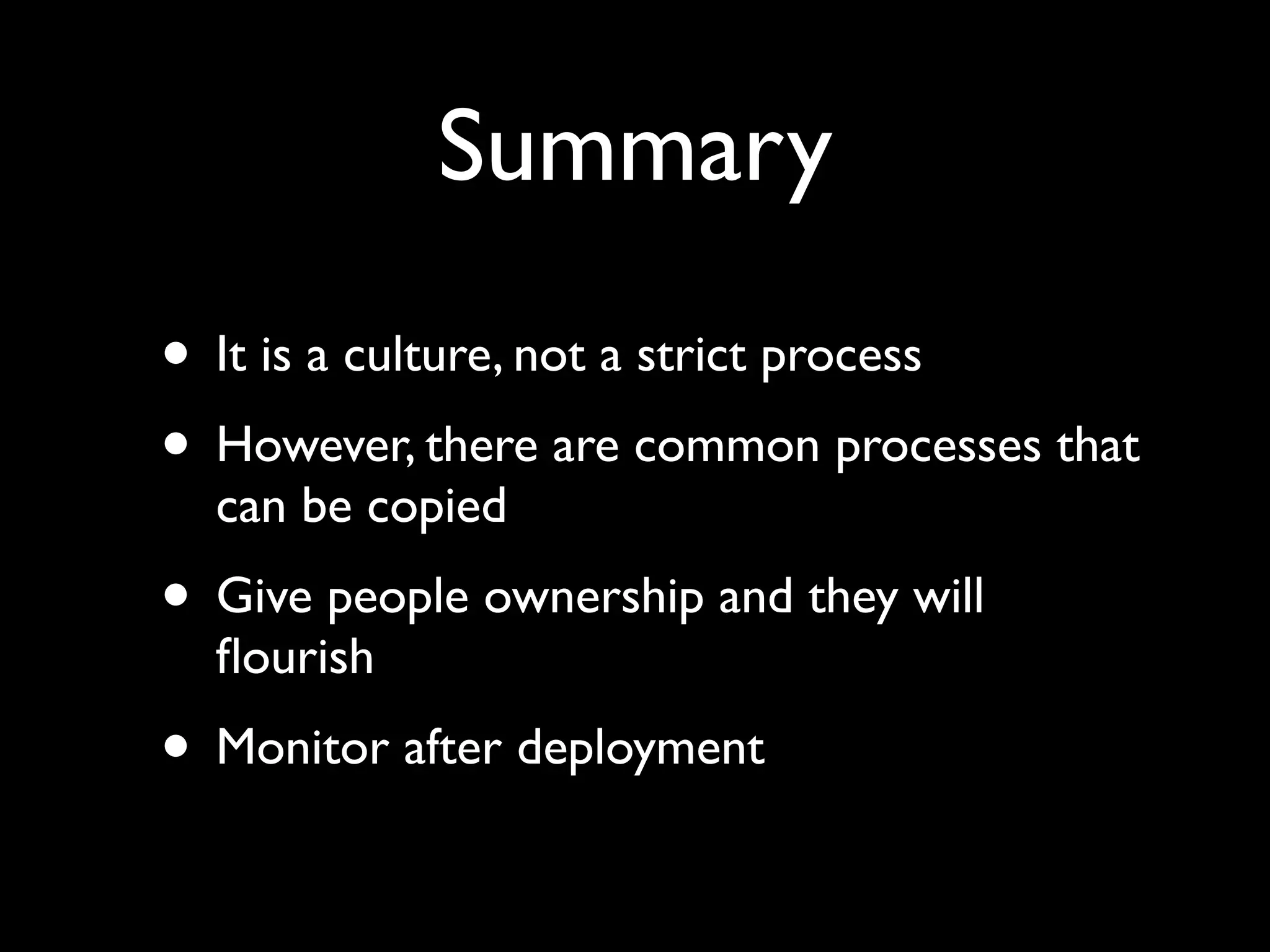 Summary

• It is a culture, not a strict process

• However, there are common processes that can be copied

• Give people ownership and they will flourish

• Monitor after deployment